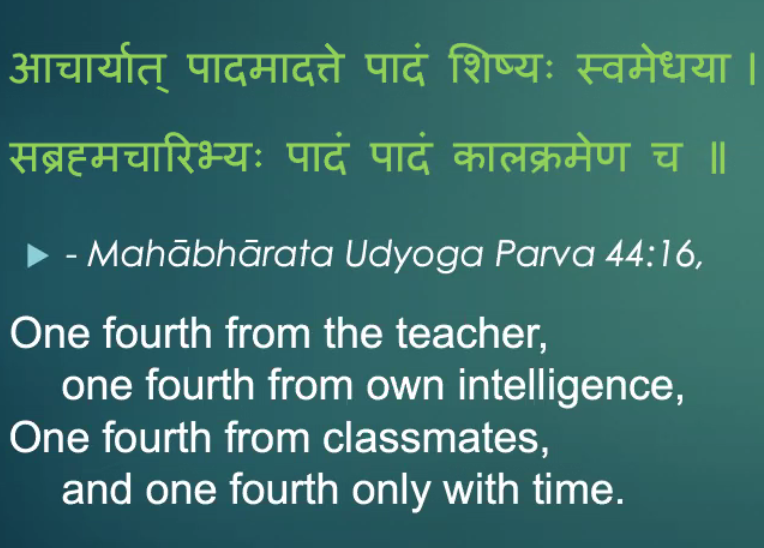 आचार्यात् पादमादत्ते पादं शिष्यः स्वमेधया ।
सब्रह्मचारिभ्यः पादं पादं कालक्रमेण च ॥

- Mahābhārata Udyoga Parva 44:16,

One fourth from the teacher,
one fourth from own intelligence,
One fourth from classmates,
and one fourth only with time.